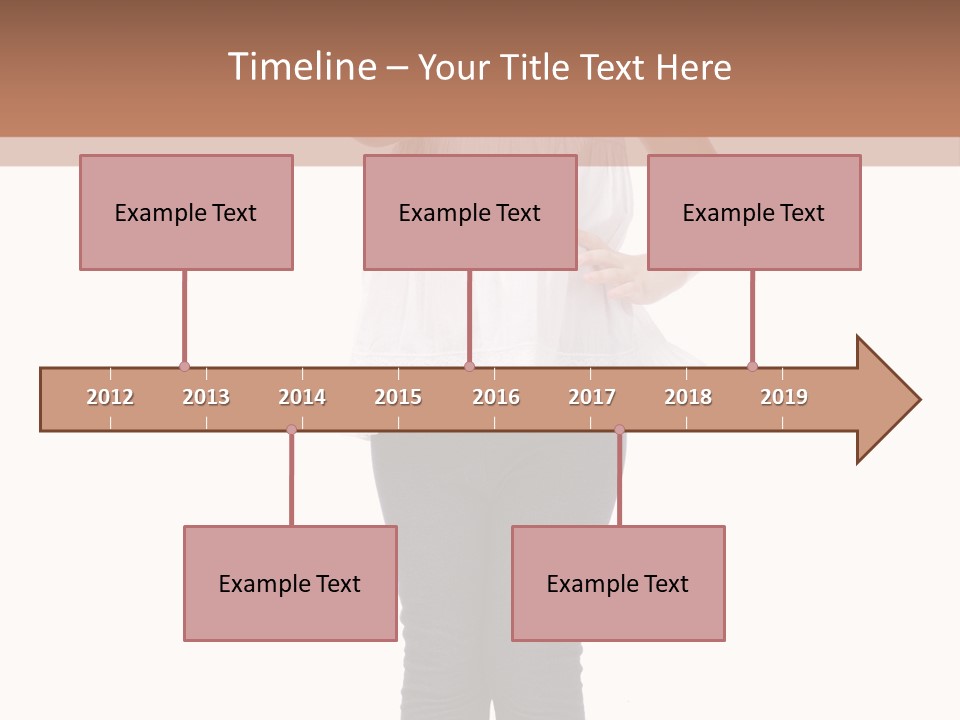 Timeline – Your Title Text Here

Example Text

Example Text

Example Text

2012 2013 2014 2015 2016 2017 2018 2019

Example Text

Example Text